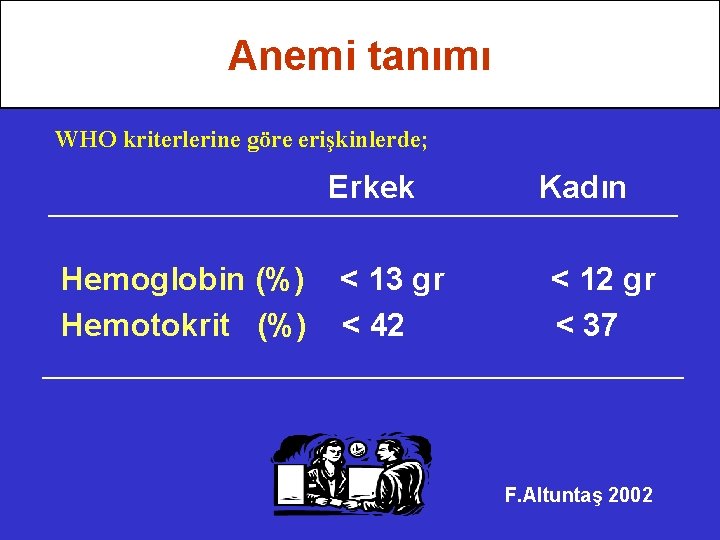 Anemi tanımı

WHO kriterlerine göre erişkinlerde;

| | Erkek | Kadın |
|---|---|---|
| Hemoglobin (%) | < 13 gr | < 12 gr |
| Hemotokrit (%) | < 42 | < 37 |

F.Altuntaş 2002